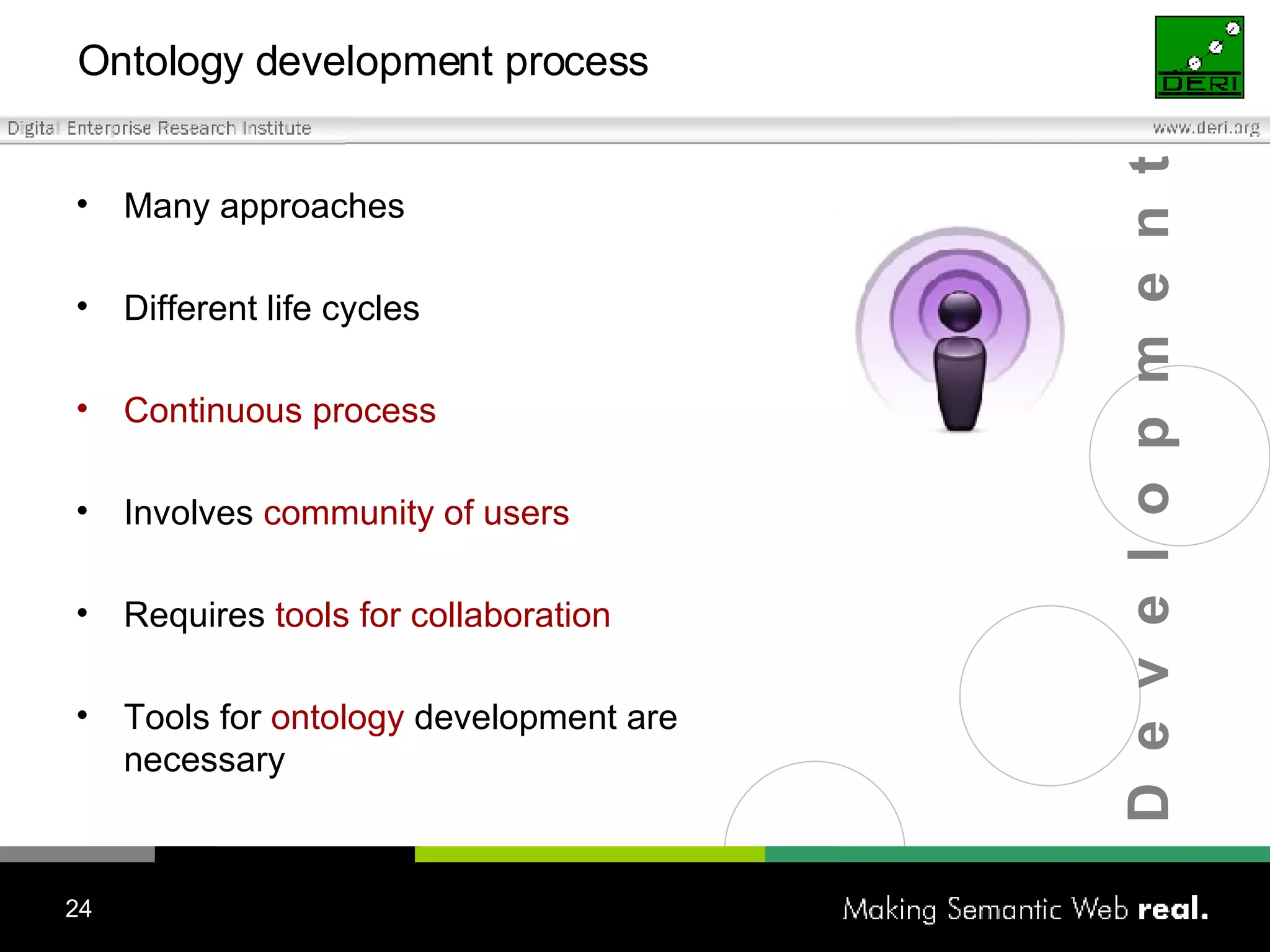 Ontology development process

DERI

Digital Enterprise Research Institute

www.deri.org

• Many approaches

• Different life cycles

• Continuous process

• Involves community of users

• Requires tools for collaboration

• Tools for ontology development are necessary

Development

24

Making Semantic Web real.